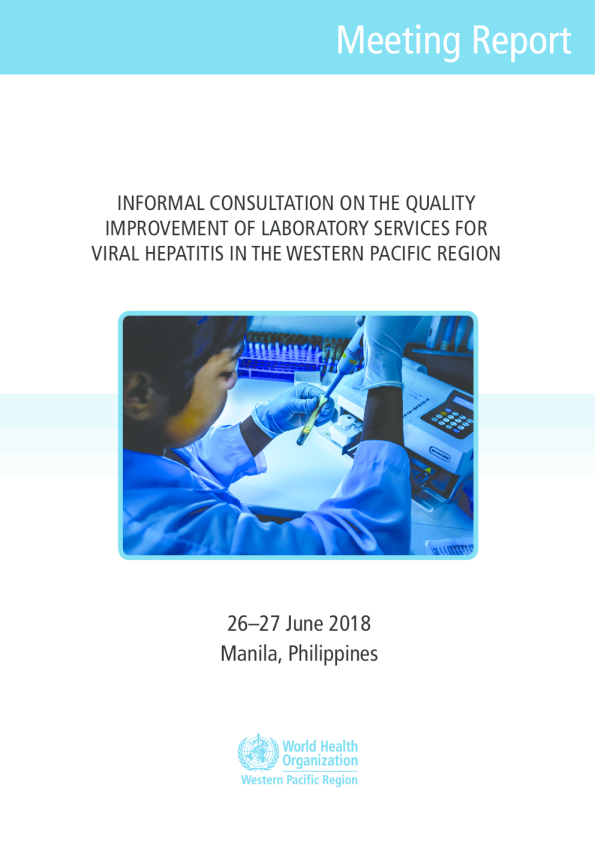 Meeting Report

INFORMAL CONSULTATION ON THE QUALITY IMPROVEMENT OF LABORATORY SERVICES FOR VIRAL HEPATITIS IN THE WESTERN PACIFIC REGION

26–27 June 2018
Manila, Philippines

World Health Organization
Western Pacific Region